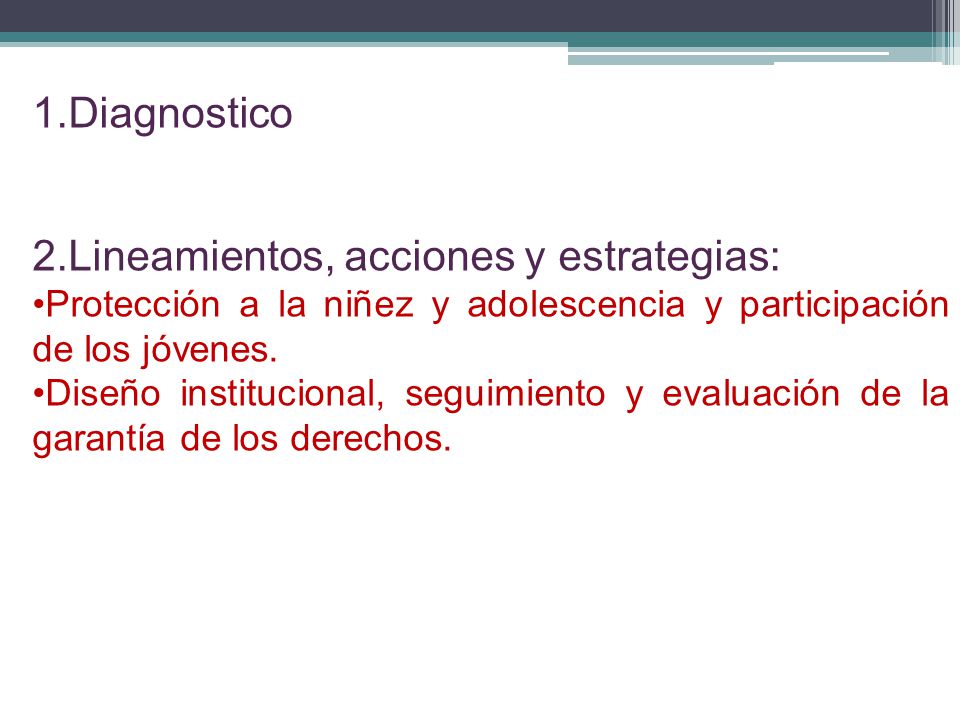 1.Diagnostico

2.Lineamientos, acciones y estrategias:
•Protección a la niñez y adolescencia y participación de los jóvenes.
•Diseño institucional, seguimiento y evaluación de la garantía de los derechos.